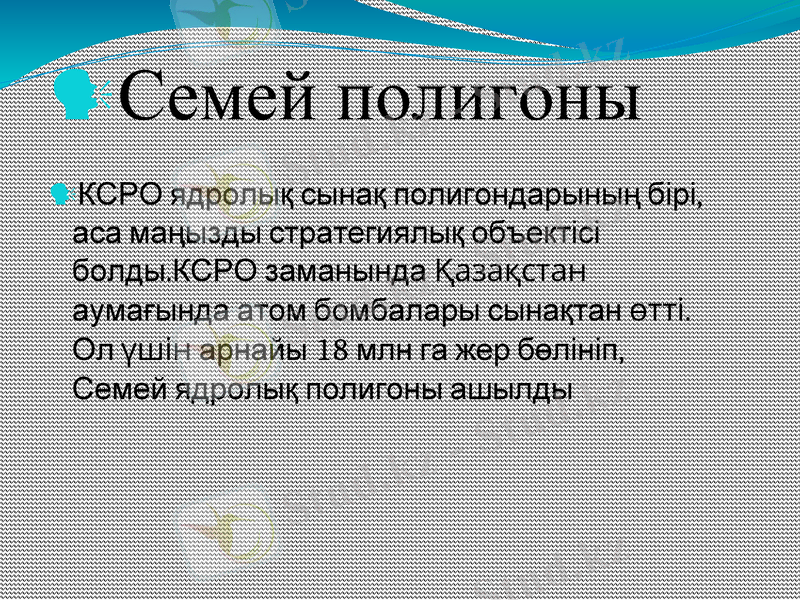 Семей полигоны

КСРО ядролық сынақ полигондарының бірі, аса маңызды стратегиялық объектісі болды.КСРО заманында Қазақстан аумағында атом бомбалары сынақтан өтті. Ол үшін арнайы 18 млн га жер бөлініп, Семей ядролық полигоны ашылды